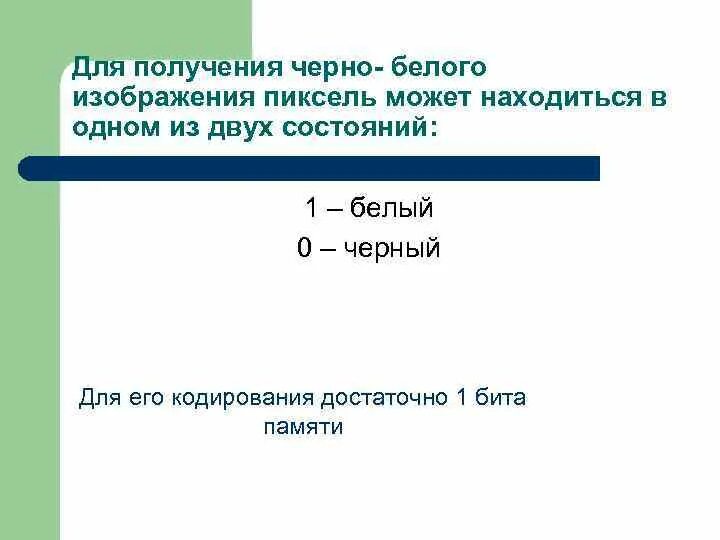 Для получения черно- белого изображения пиксель может находиться в одном из двух состояний:

1 – белый
0 – черный

Для его кодирования достаточно 1 бита памяти